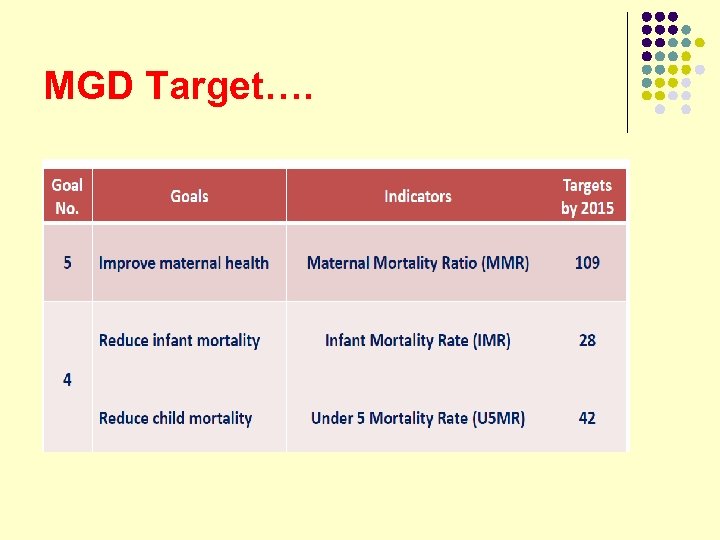 MGD Target….

| Goal No. | Goals | Indicators | Targets by 2015 |
|---|---|---|---|
| 5 | Improve maternal health | Maternal Mortality Ratio (MMR) | 109 |
| 4 | Reduce infant mortality | Infant Mortality Rate (IMR) | 28 |
| | Reduce child mortality | Under 5 Mortality Rate (U5MR) | 42 |